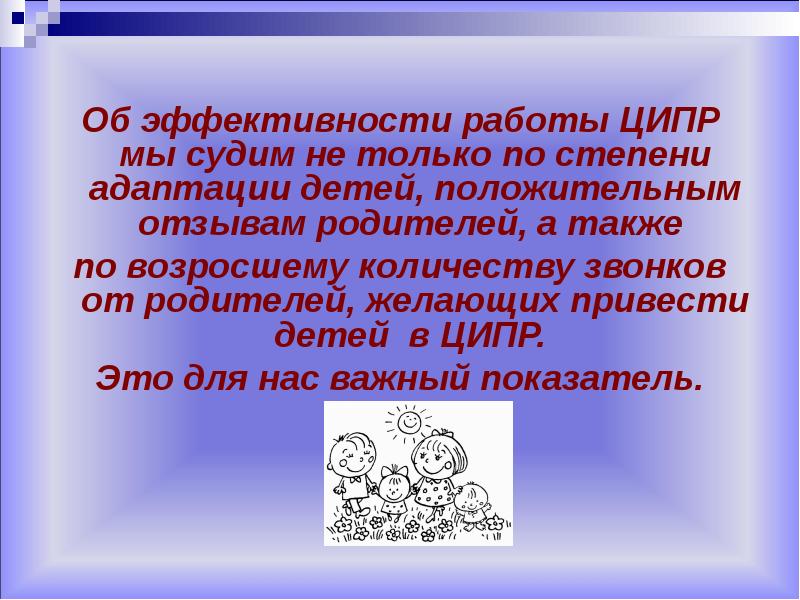 Об эффективности работы ЦИПР мы судим не только по степени адаптации детей, положительным отзывам родителей, а также

по возросшему количеству звонков от родителей, желающих привести детей в ЦИПР.

Это для нас важный показатель.